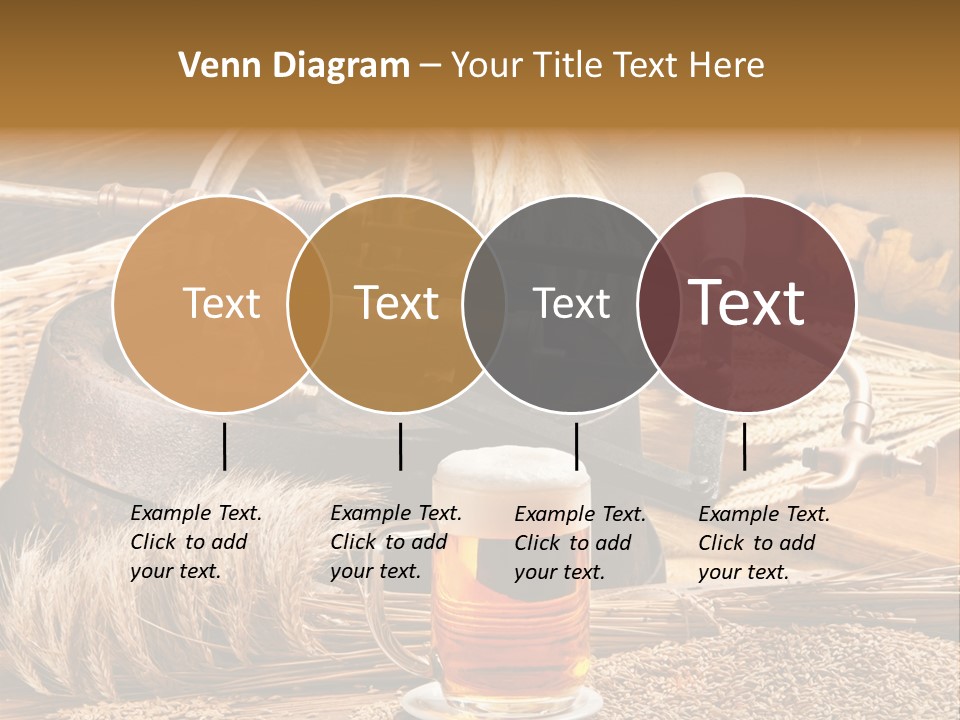 Venn Diagram – Your Title Text Here

Text

Text

Text

Text

Example Text. Click to add your text.

Example Text. Click to add your text.

Example Text. Click to add your text.

Example Text. Click to add your text.